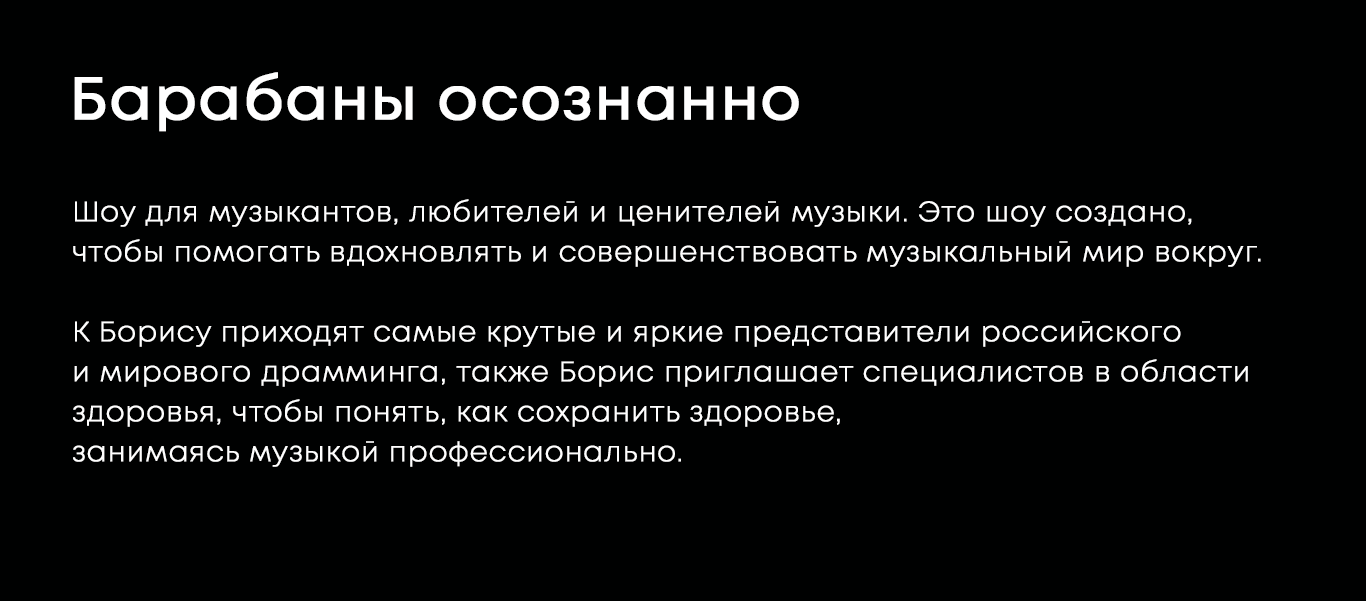 Барабаны осознанно

Шоу для музыкантов, любителей и ценителей музыки. Это шоу создано, чтобы помогать вдохновлять и совершенствовать музыкальный мир вокруг.

К Борису приходят самые крутые и яркие представители российского и мирового драмминга, также Борис приглашает специалистов в области здоровья, чтобы понять, как сохранить здоровье, занимаясь музыкой профессионально.